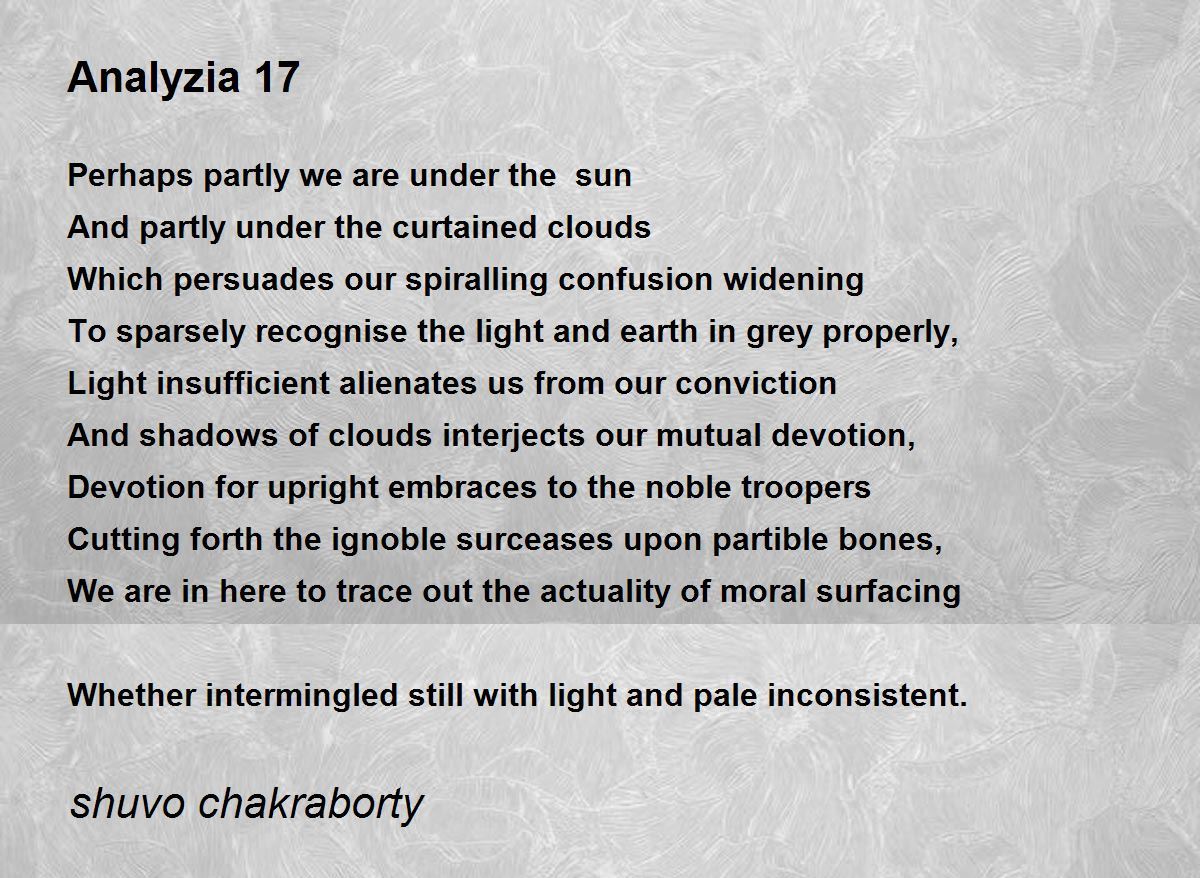 Analyzia 17

Perhaps partly we are under the sun
And partly under the curtained clouds
Which persuades our spiralling confusion widening
To sparsely recognise the light and earth in grey properly,
Light insufficient alienates us from our conviction
And shadows of clouds interjects our mutual devotion,
Devotion for upright embraces to the noble troopers
Cutting forth the ignoble surceases upon partible bones,
We are in here to trace out the actuality of moral surfacing

Whether intermingled still with light and pale inconsistent.

shuvo chakraborty